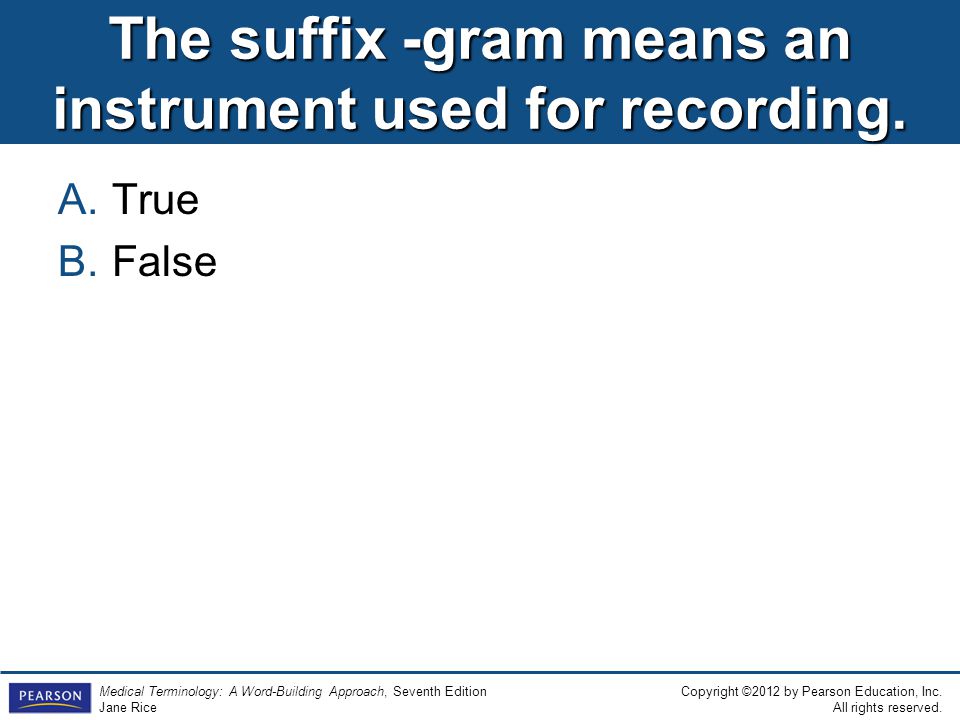 The suffix -gram means an instrument used for recording.

A. True

B. False

PEARSON

Medical Terminology: A Word-Building Approach, Seventh Edition
Jane Rice

Copyright ©2012 by Pearson Education, Inc.
All rights reserved.